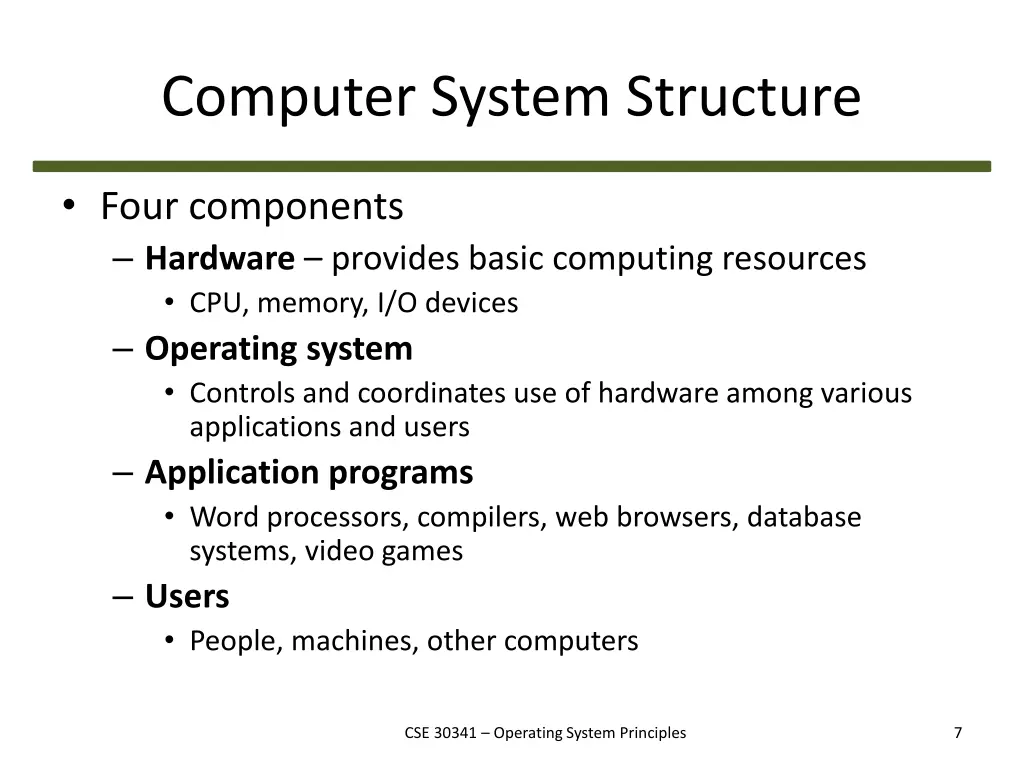 Computer System Structure

• Four components
– Hardware – provides basic computing resources
• CPU, memory, I/O devices
– Operating system
• Controls and coordinates use of hardware among various applications and users
– Application programs
• Word processors, compilers, web browsers, database systems, video games
– Users
• People, machines, other computers

CSE 30341 – Operating System Principles

7